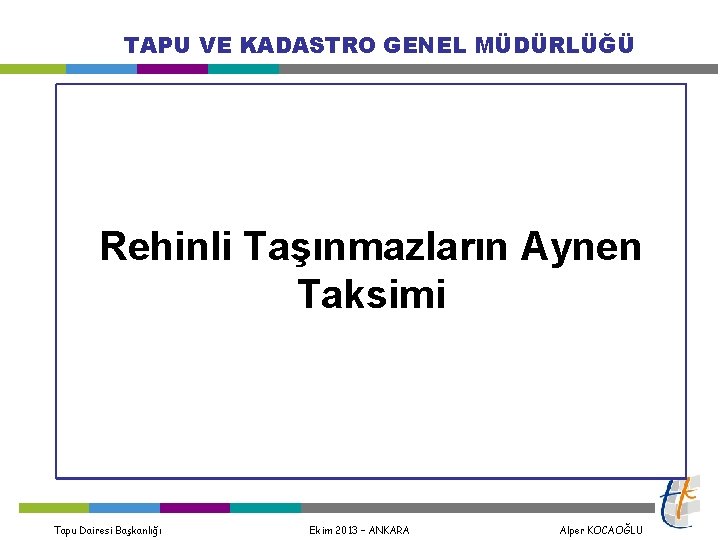 TAPU VE KADASTRO GENEL MÜDÜRLÜĞÜ

Rehinli Taşınmazların Aynen Taksimi

Tapu Dairesi Başkanlığı

Ekim 2013 – ANKARA

Alper KOCAOĞLU